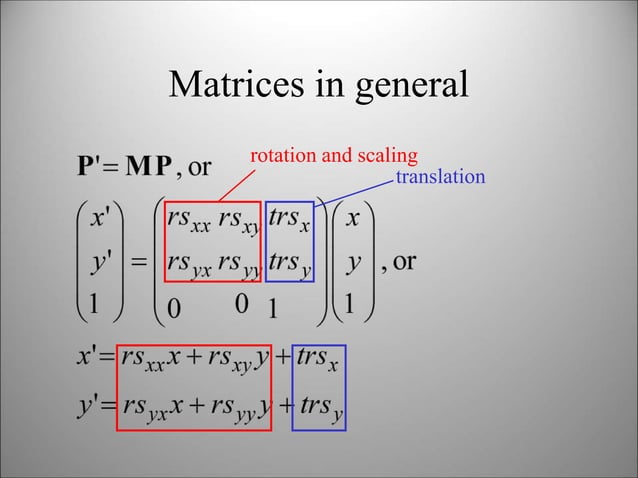 Matrices in general

$\mathbf{P}' = \mathbf{M}\mathbf{P}$, or

rotation and scaling

translation

$\begin{pmatrix} x' \\ y' \\ 1 \end{pmatrix} = \begin{pmatrix} rs_{xx} & rs_{xy} & trs_x \\ rs_{yx} & rs_{yy} & trs_y \\ 0 & 0 & 1 \end{pmatrix} \begin{pmatrix} x \\ y \\ 1 \end{pmatrix}$, or

$x' = rs_{xx}x + rs_{xy}y + trs_x$

$y' = rs_{yx}x + rs_{yy}y + trs_y$